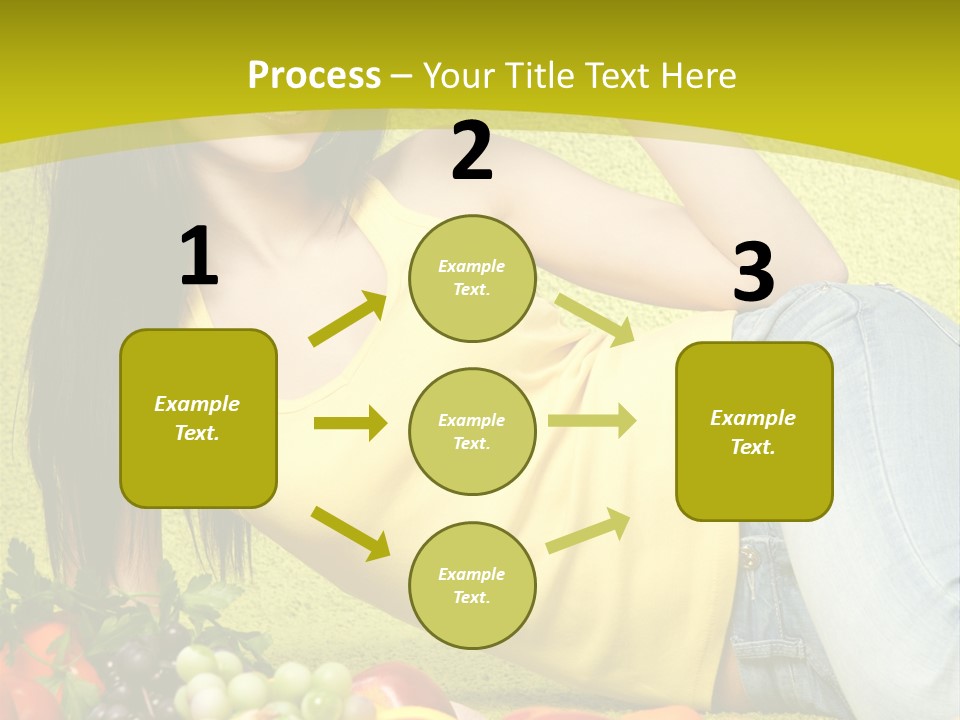 Process – Your Title Text Here

1

Example Text.

2

Example Text.

Example Text.

Example Text.

3

Example Text.